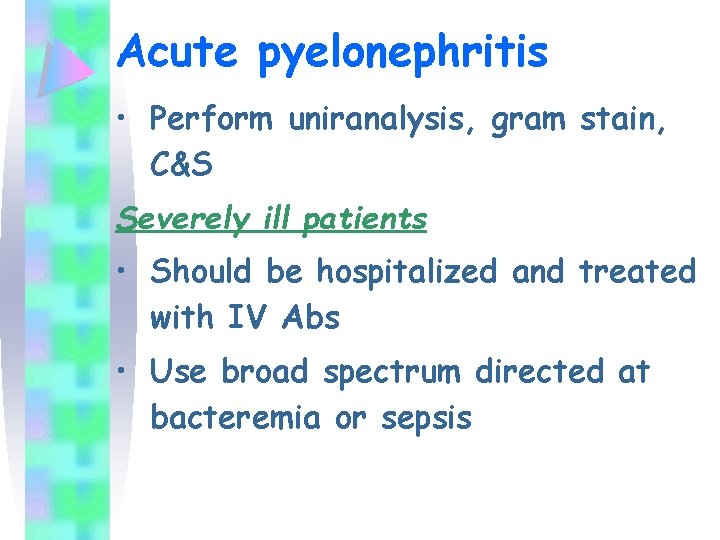 Acute pyelonephritis

• Perform uniranalysis, gram stain, C&S

Severely ill patients

• Should be hospitalized and treated with IV Abs

• Use broad spectrum directed at bacteremia or sepsis